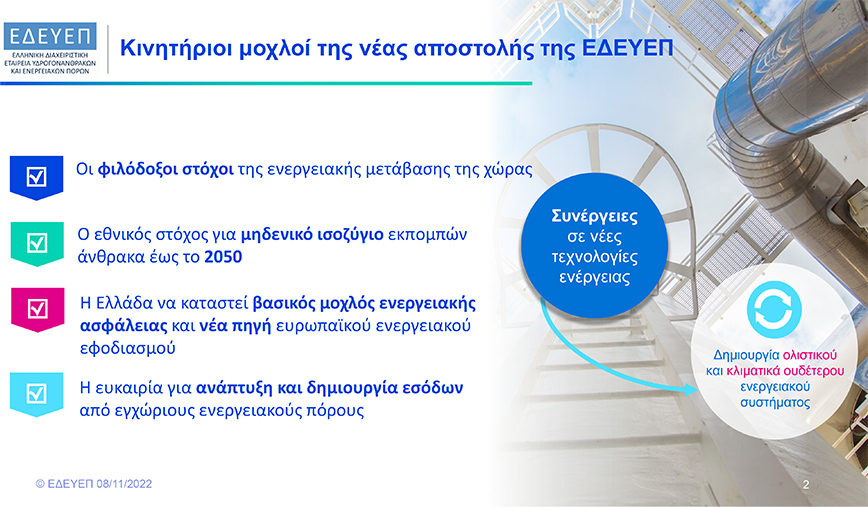 ΕΔΕΥΕΠ
ΕΛΛΗΝΙΚΗ ΔΙΑΧΕΙΡΙΣΤΙΚΗ ΕΤΑΙΡΕΙΑ ΥΔΡΟΓΟΝΑΝΘΡΑΚΩΝ ΚΑΙ ΕΝΕΡΓΕΙΑΚΩΝ ΠΟΡΩΝ

Κινητήριοι μοχλοί της νέας αποστολής της ΕΔΕΥΕΠ

Οι φιλόδοξοι στόχοι της ενεργειακής μετάβασης της χώρας

Ο εθνικός στόχος για μηδενικό ισοζύγιο εκπομπών άνθρακα έως το 2050

Η Ελλάδα να καταστεί βασικός μοχλός ενεργειακής ασφάλειας και νέα πηγή ευρωπαϊκού ενεργειακού εφοδιασμού

Η ευκαιρία για ανάπτυξη και δημιουργία εσόδων από εγχώριους ενεργειακούς πόρους

Συνέργειες σε νέες τεχνολογίες ενέργειας

Δημιουργία ολιστικού και κλιματικά ουδέτερου ενεργειακού συστήματος

© ΕΔΕΥΕΠ 08/11/2022

2